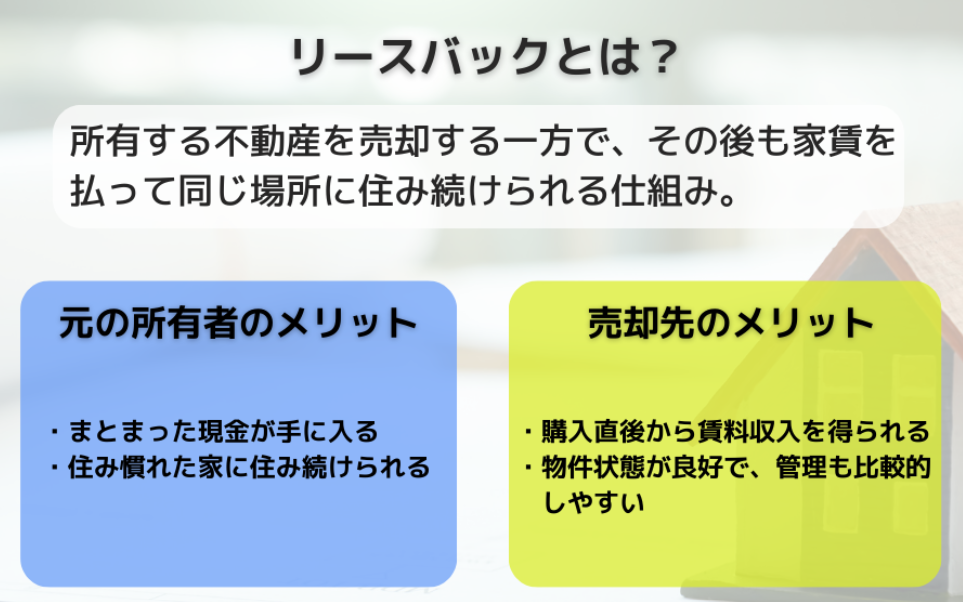 リースバックとは？

所有する不動産を売却する一方で、その後も家賃を払って同じ場所に住み続けられる仕組み。

元の所有者のメリット

・まとまった現金が手に入る
・住み慣れた家に住み続けられる

売却先のメリット

・購入直後から賃料収入を得られる
・物件状態が良好で、管理も比較的しやすい